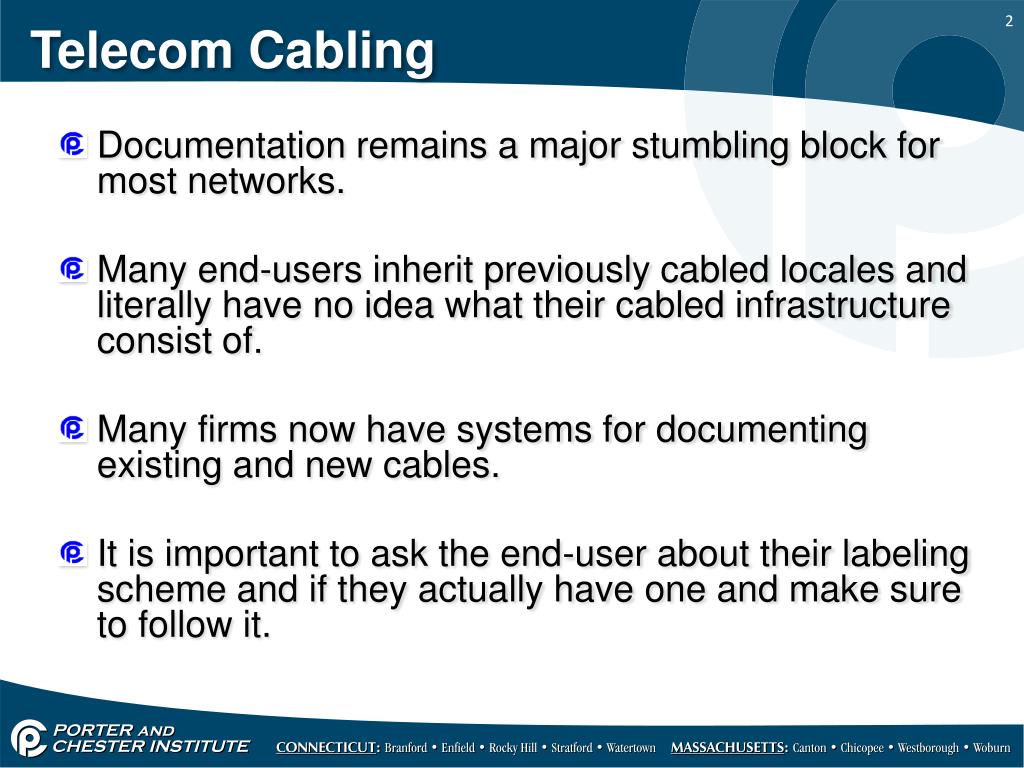 2

Telecom Cabling

Documentation remains a major stumbling block for most networks.

Many end-users inherit previously cabled locales and literally have no idea what their cabled infrastructure consist of.

Many firms now have systems for documenting existing and new cables.

It is important to ask the end-user about their labeling scheme and if they actually have one and make sure to follow it.

PORTER AND CHESTER INSTITUTE

CONNECTICUT: Branford • Enfield • Rocky Hill • Stratford • Watertown MASSACHUSETTS: Canton • Chicopee • Westborough • Woburn